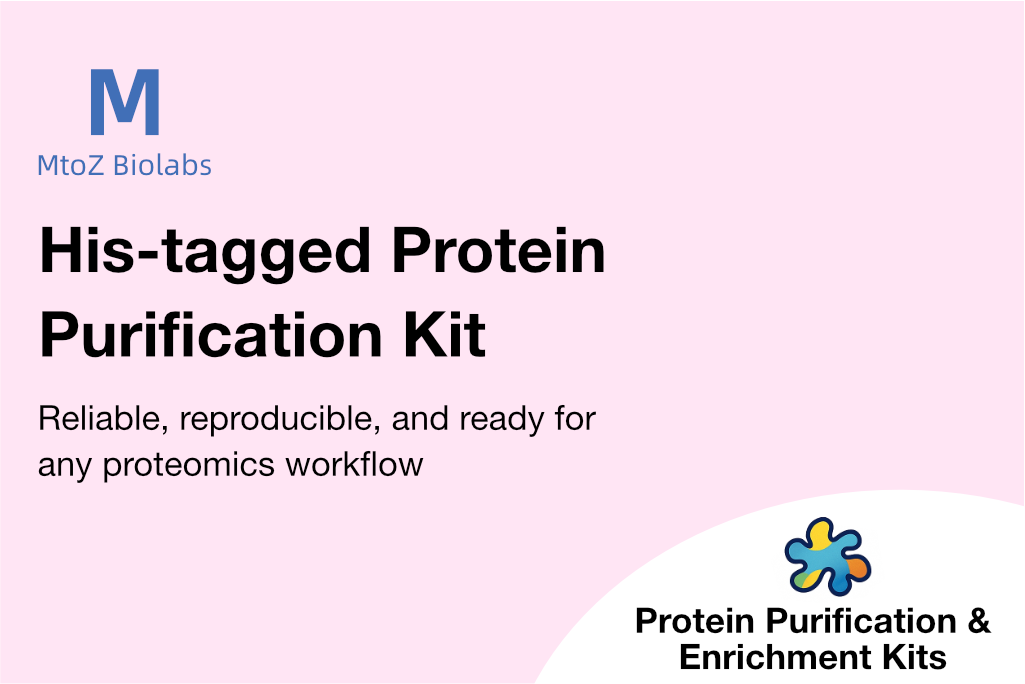 M
MtoZ Biolabs

His-tagged Protein Purification Kit

Reliable, reproducible, and ready for any proteomics workflow

Protein Purification & Enrichment Kits